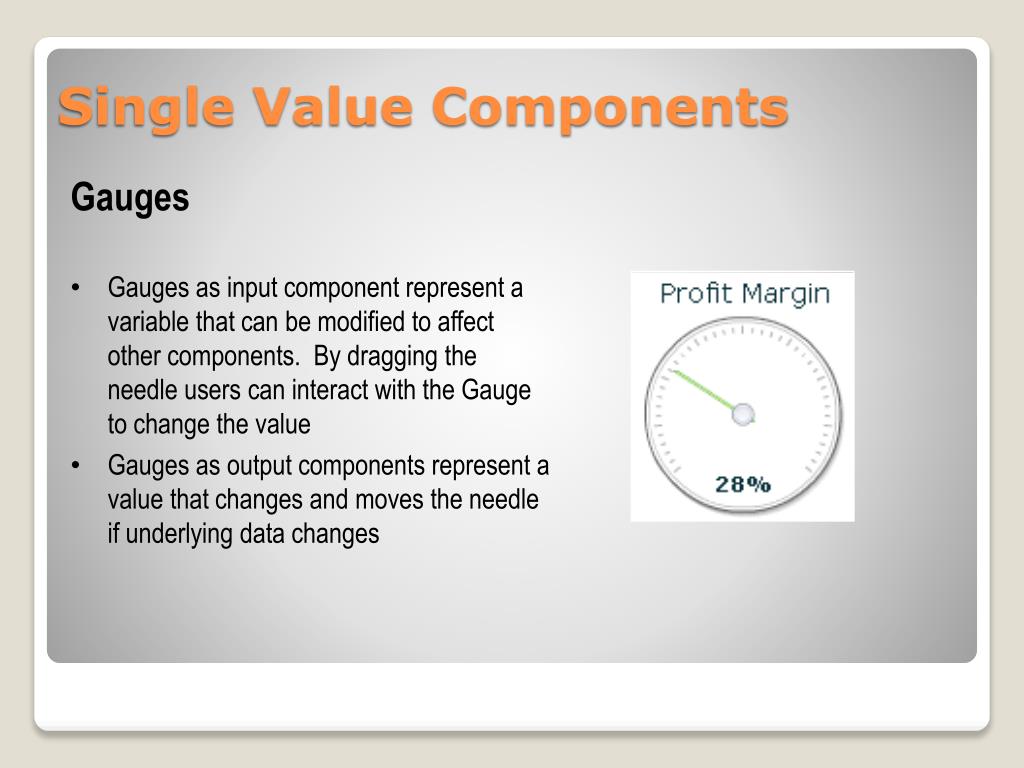 Single Value Components

Gauges

• Gauges as input component represent a variable that can be modified to affect other components. By dragging the needle users can interact with the Gauge to change the value
• Gauges as output components represent a value that changes and moves the needle if underlying data changes

Profit Margin

28%